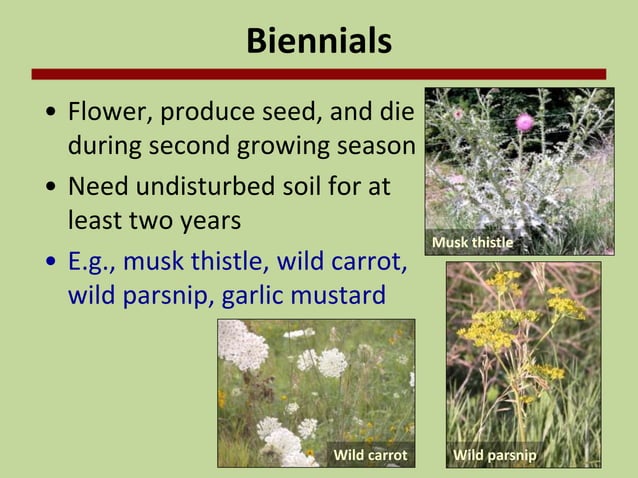 Biennials

• Flower, produce seed, and die during second growing season
• Need undisturbed soil for at least two years
• E.g., musk thistle, wild carrot, wild parsnip, garlic mustard

Musk thistle

Wild carrot

Wild parsnip